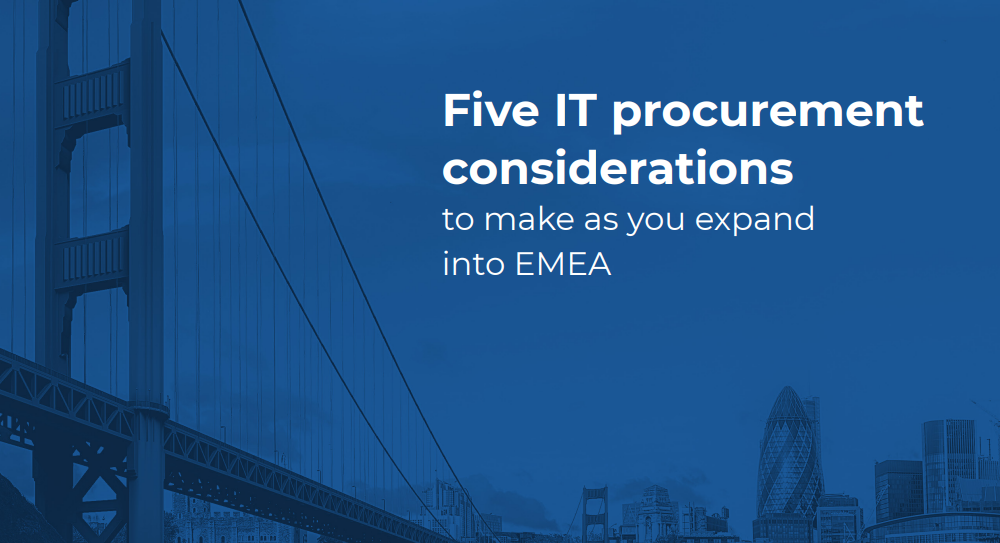 Five IT procurement considerations
to make as you expand into EMEA